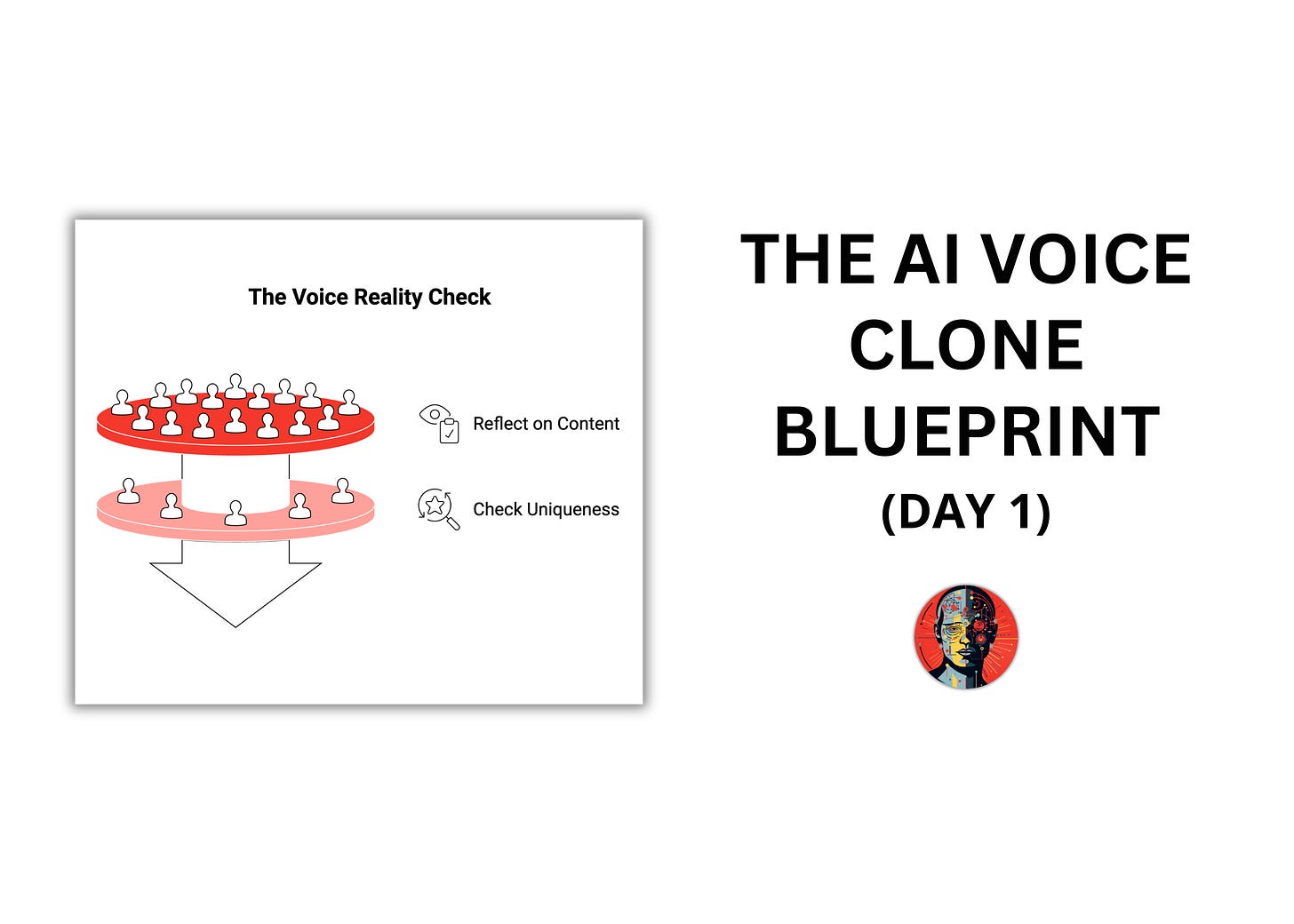 The Voice Reality Check

Reflect on Content

Check Uniqueness

THE AI VOICE CLONE BLUEPRINT (DAY 1)